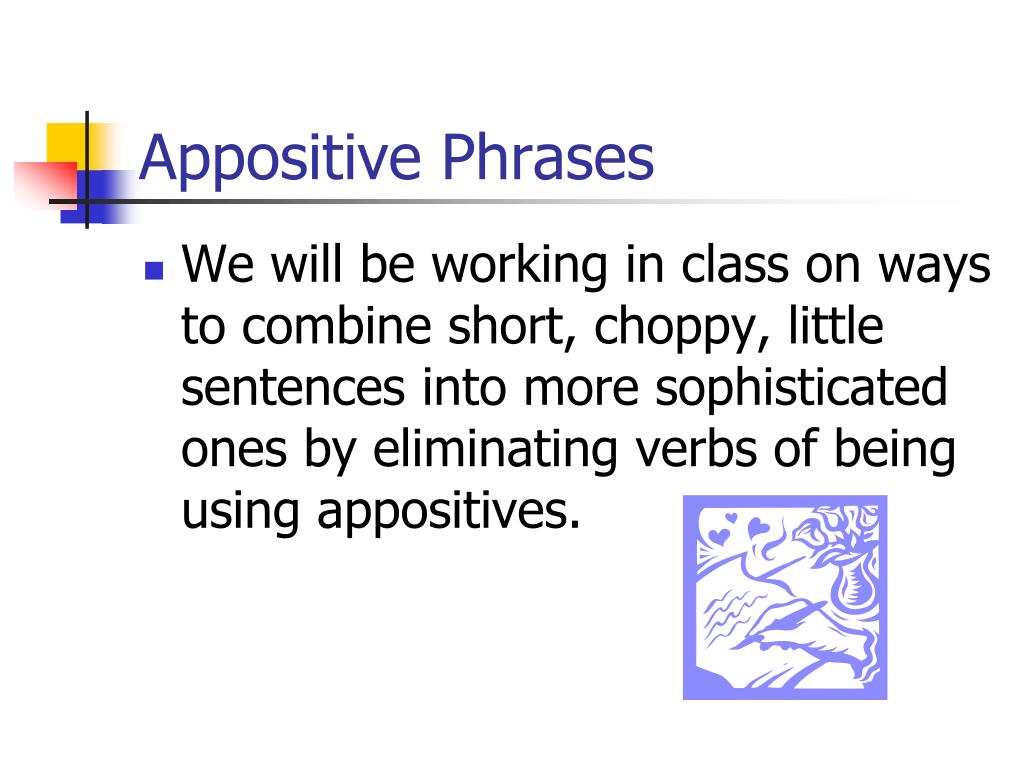 Appositive Phrases

We will be working in class on ways to combine short, choppy, little sentences into more sophisticated ones by eliminating verbs of being using appositives.